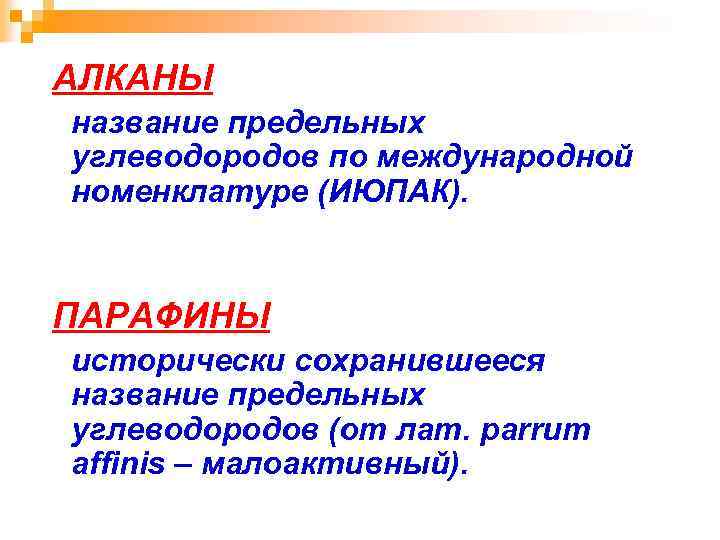 АЛКАНЫ

название предельных углеводородов по международной номенклатуре (ИЮПАК).

ПАРАФИНЫ

исторически сохранившееся название предельных углеводородов (от лат. parrum affinis – малоактивный).